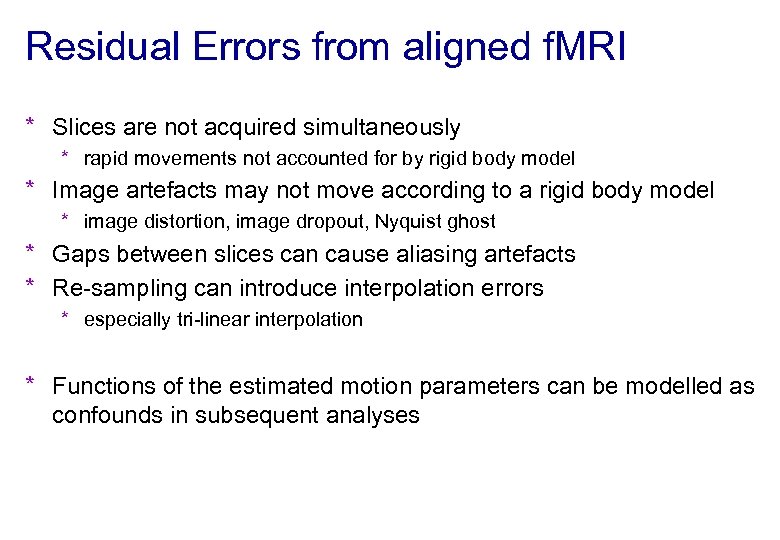 Residual Errors from aligned fMRI

* Slices are not acquired simultaneously
  * rapid movements not accounted for by rigid body model
* Image artefacts may not move according to a rigid body model
  * image distortion, image dropout, Nyquist ghost
* Gaps between slices can cause aliasing artefacts
* Re-sampling can introduce interpolation errors
  * especially tri-linear interpolation

* Functions of the estimated motion parameters can be modelled as confounds in subsequent analyses